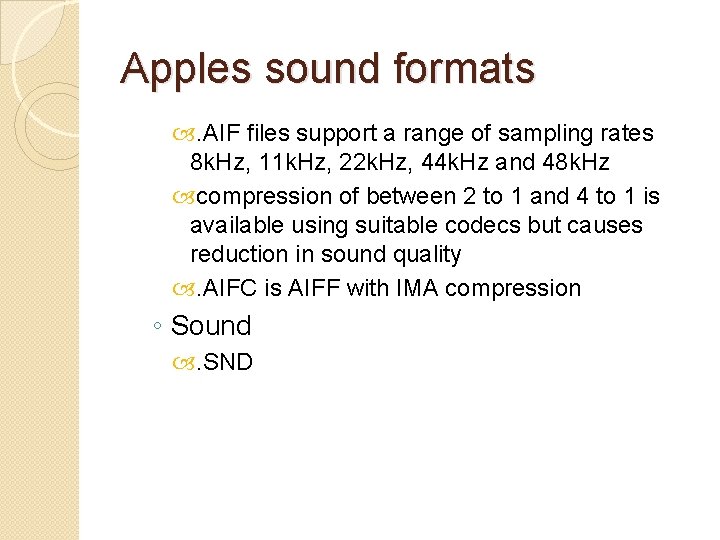 Apples sound formats

.AIF files support a range of sampling rates 8kHz, 11kHz, 22kHz, 44kHz and 48kHz

compression of between 2 to 1 and 4 to 1 is available using suitable codecs but causes reduction in sound quality

.AIFC is AIFF with IMA compression

◦ Sound

.SND